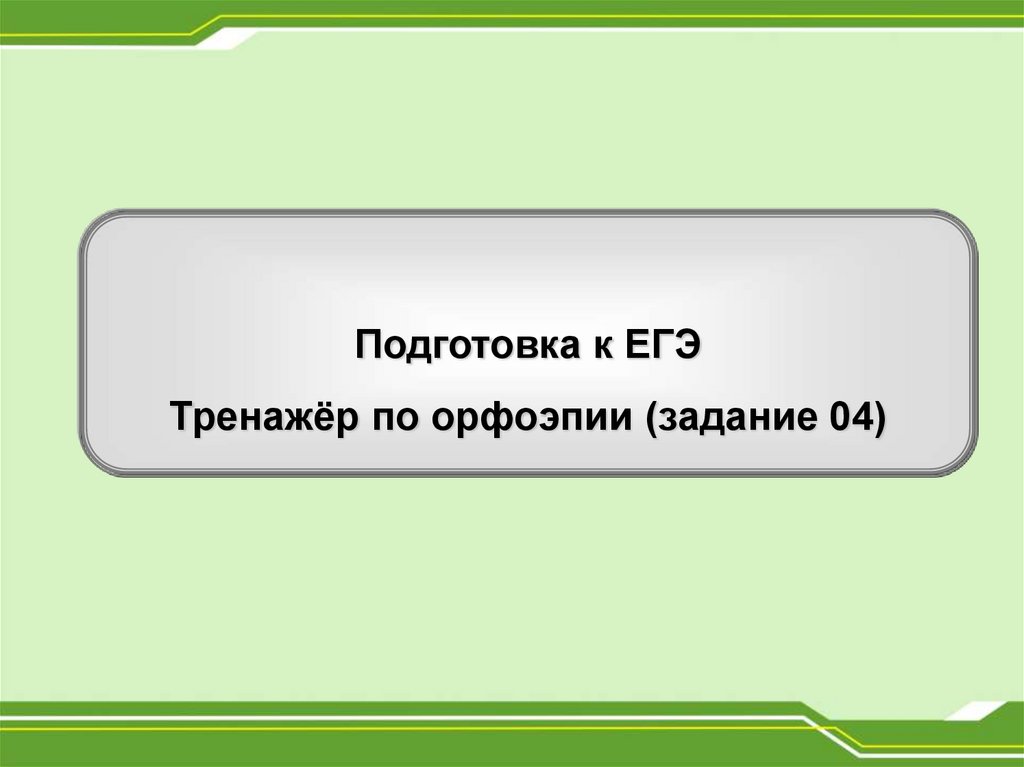 Подготовка к ЕГЭ

Тренажёр по орфоэпии (задание 04)